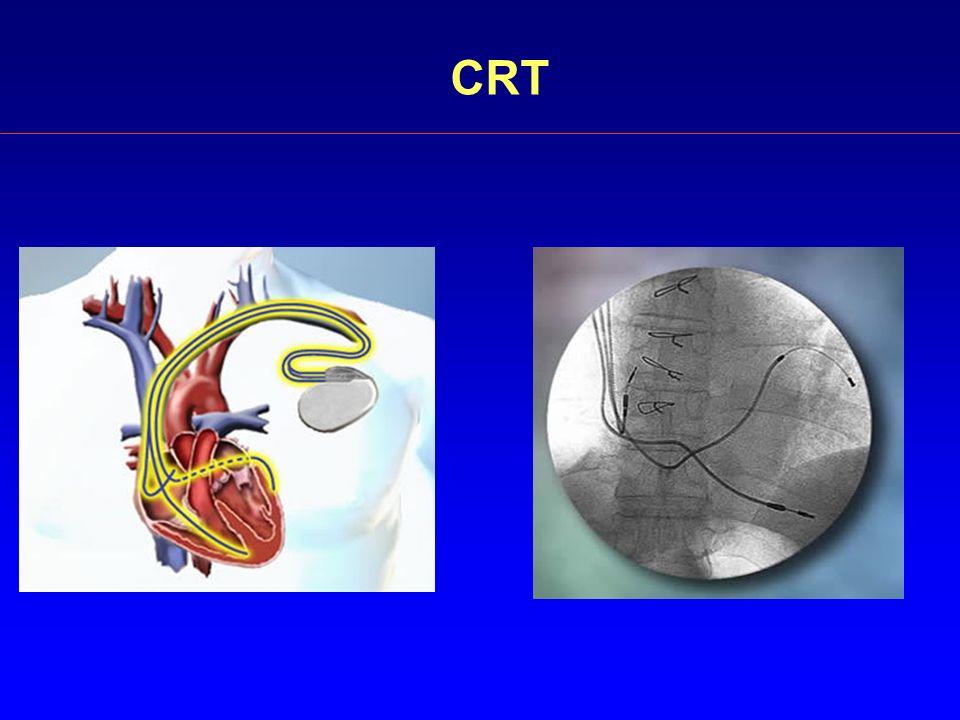 CRT